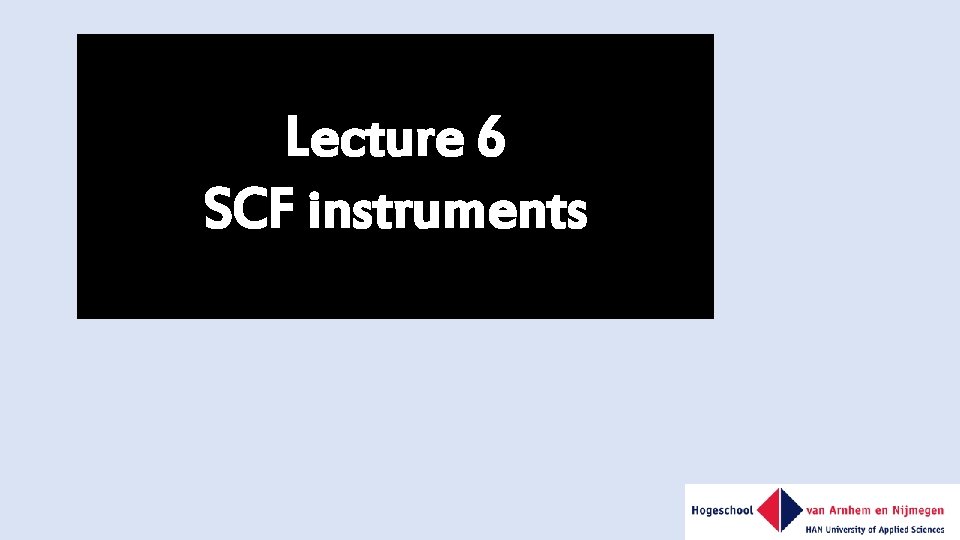 Lecture 6
SCF instruments

Hogeschool van Arnhem en Nijmegen
HAN University of Applied Sciences